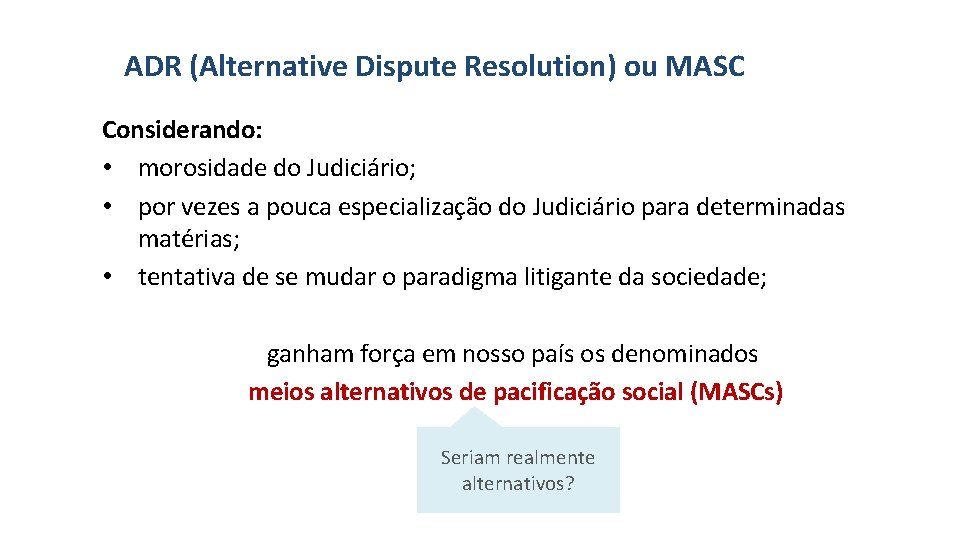 ADR (Alternative Dispute Resolution) ou MASC

Considerando:
• morosidade do Judiciário;
• por vezes a pouca especialização do Judiciário para determinadas matérias;
• tentativa de se mudar o paradigma litigante da sociedade;

ganham força em nosso país os denominados meios alternativos de pacificação social (MASCs)

Seriam realmente alternativos?